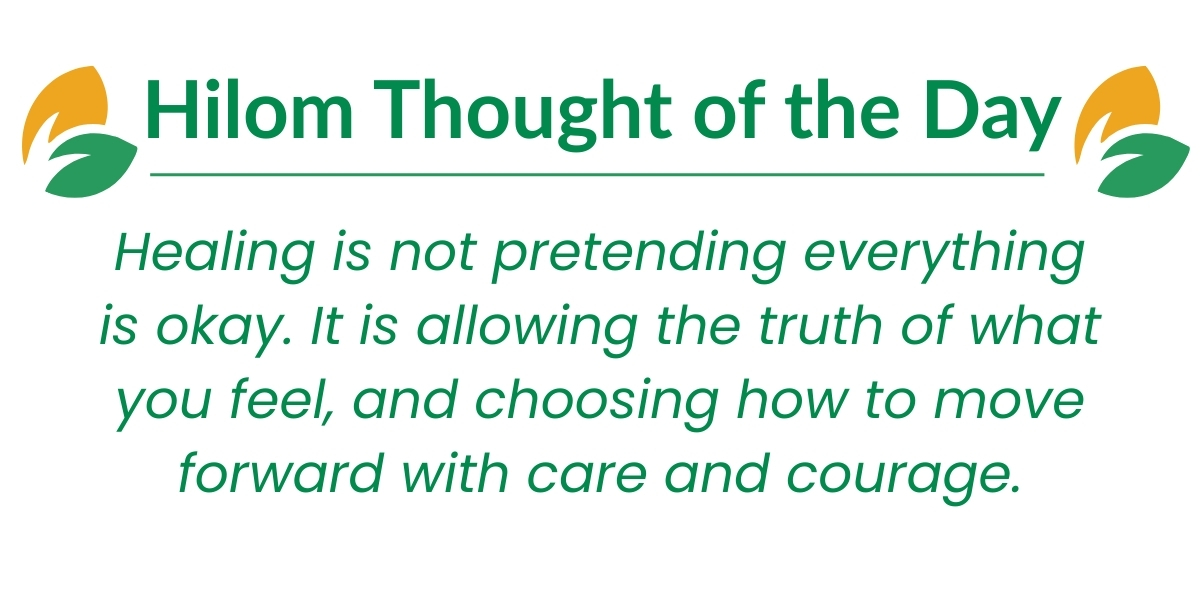 Hilom Thought of the Day

Healing is not pretending everything is okay. It is allowing the truth of what you feel, and choosing how to move forward with care and courage.